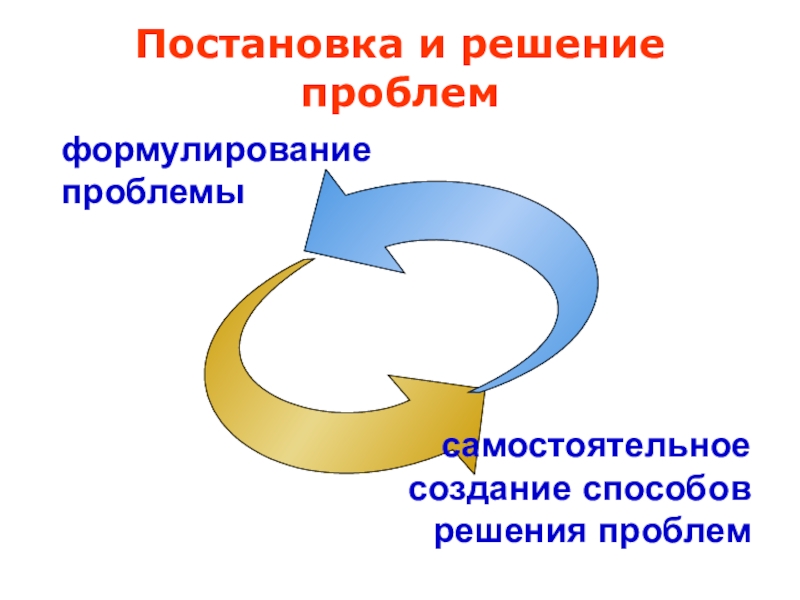 Постановка и решение проблем

формулирование проблемы

самостоятельное создание способов решения проблем